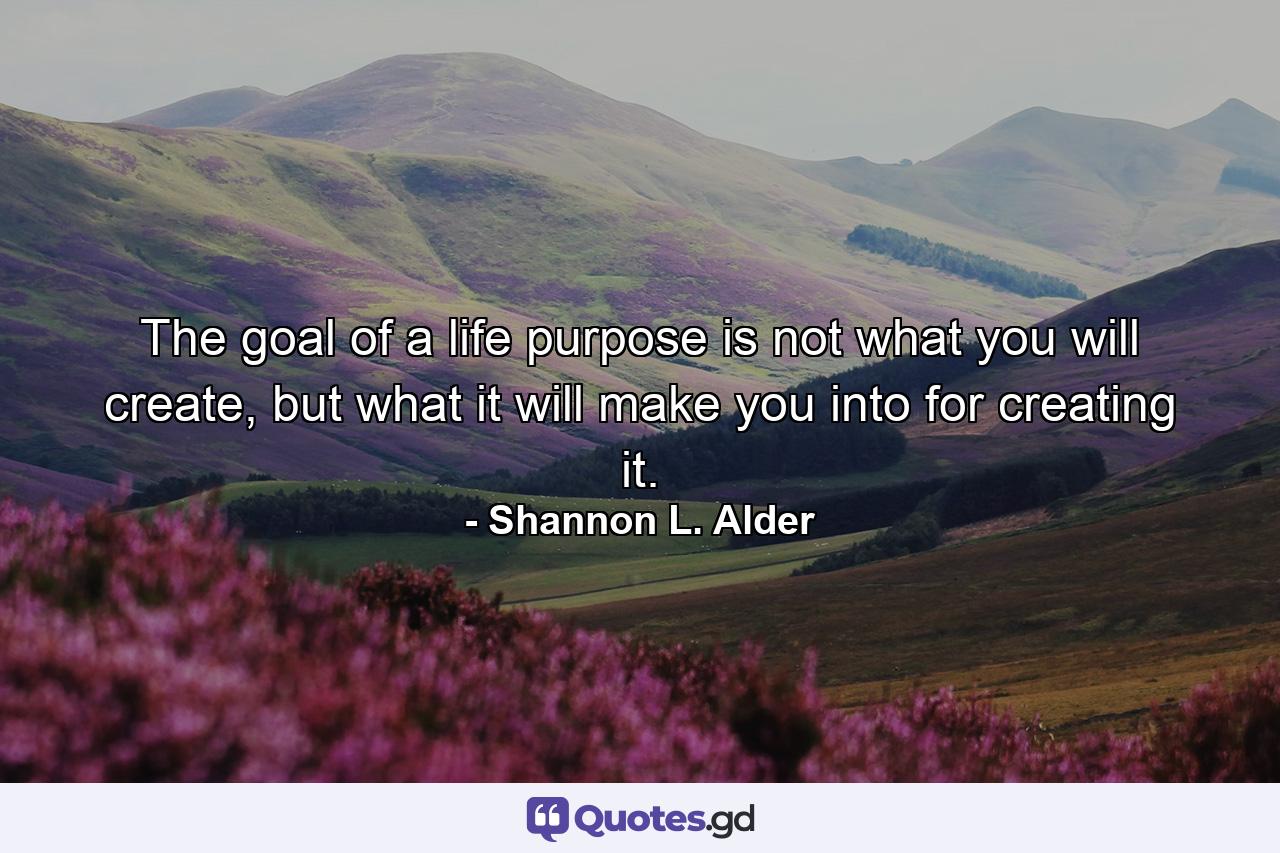 The goal of a life purpose is not what you will create, but what it will make you into for creating it.

- Shannon L. Alder

Quotes.gd